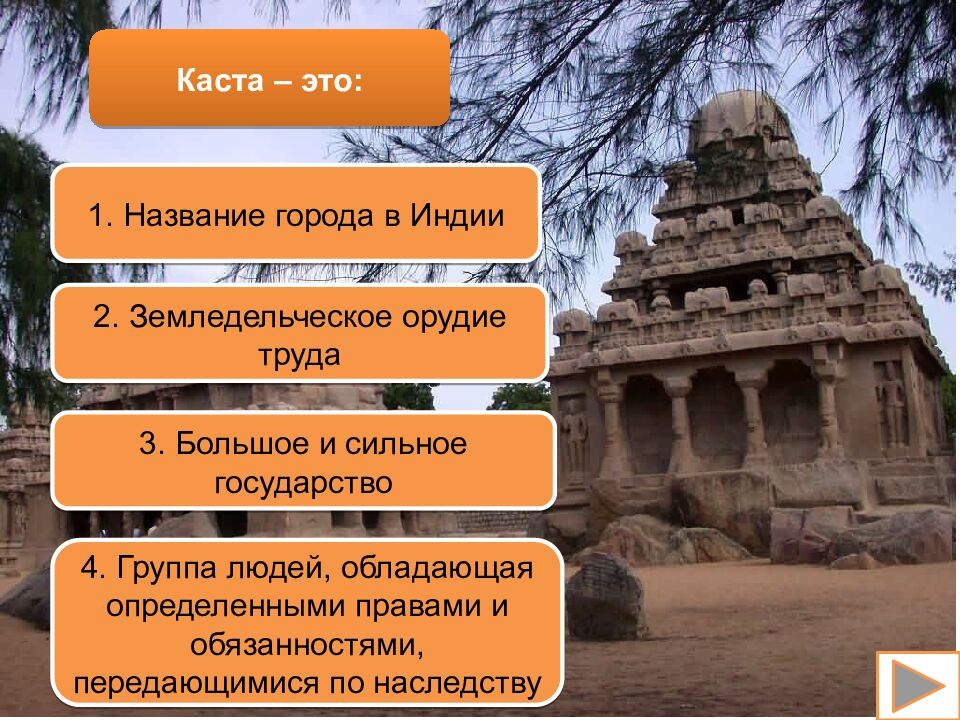 Каста – это:

1. Название города в Индии

2. Земледельческое орудие труда

3. Большое и сильное государство

4. Группа людей, обладающая определенными правами и обязанностями, передающимися по наследству